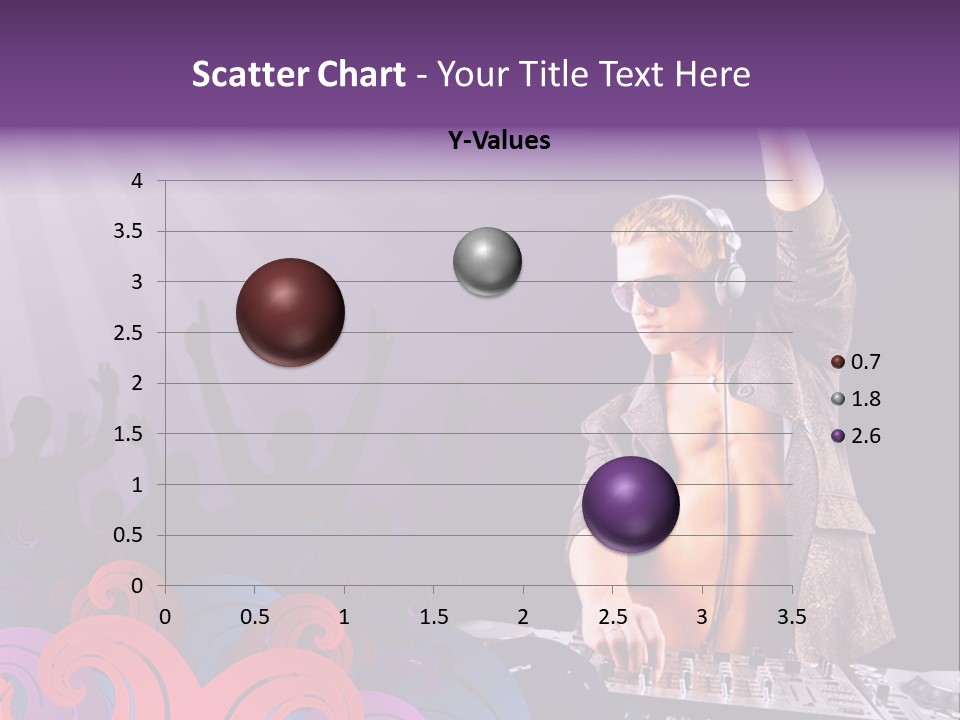 Scatter Chart - Your Title Text Here

Y-Values

4
3.5
3
2.5
2
1.5
1
0.5
0

0 0.5 1 1.5 2 2.5 3 3.5

0.7
1.8
2.6